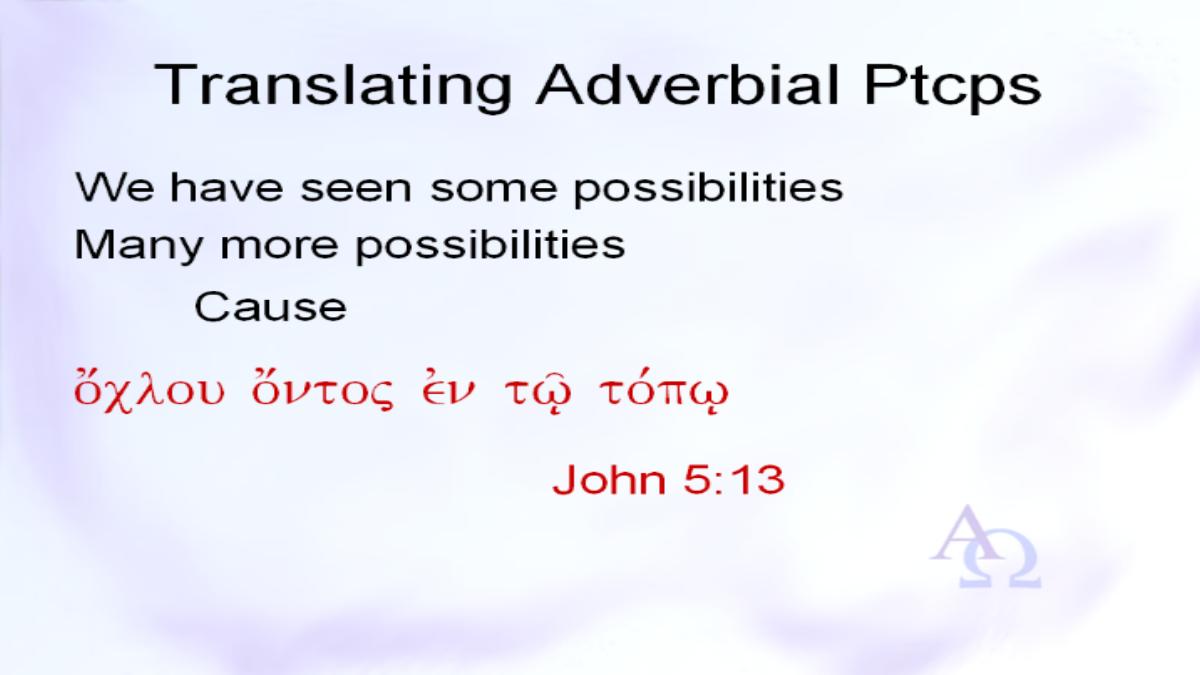 Translating Adverbial Ptcps

We have seen some possibilities
Many more possibilities

Cause

ὄχλου ὄντος ἐν τῷ τόπῳ

John 5:13

ΑΩ